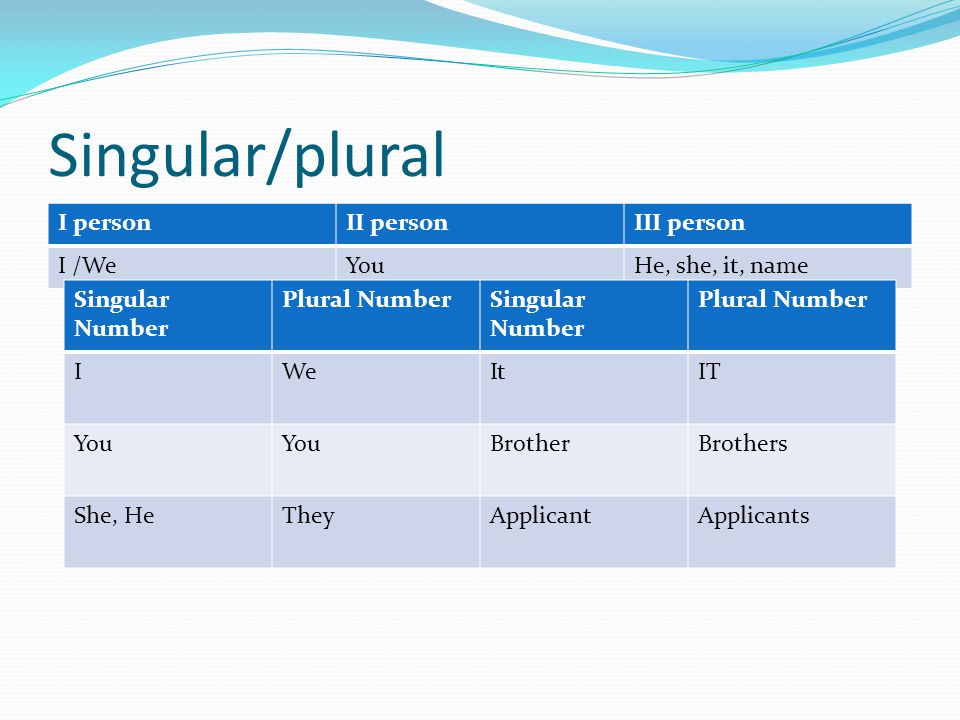 Singular/plural

| I person | II person | III person |
|---|---|---|
| I /We | You | He, she, it, name |

| Singular Number | Plural Number | Singular Number | Plural Number |
|---|---|---|---|
| I | We | It | IT |
| You | You | Brother | Brothers |
| She, He | They | Applicant | Applicants |